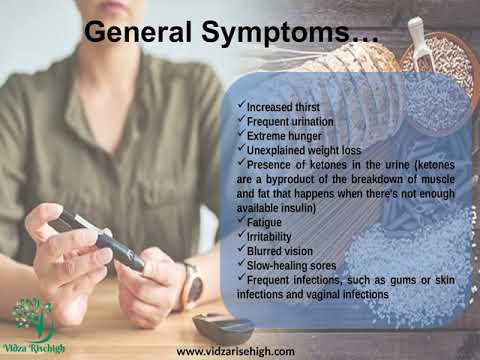 General Symptoms…

✓Increased thirst
✓Frequent urination
✓Extreme hunger
✓Unexplained weight loss
✓Presence of ketones in the urine (ketones are a byproduct of the breakdown of muscle and fat that happens when there's not enough available insulin)
✓Fatigue
✓Irritability
✓Blurred vision
✓Slow-healing sores
✓Frequent infections, such as gums or skin infections and vaginal infections

Vidza Risehigh

www.vidzarisehigh.com